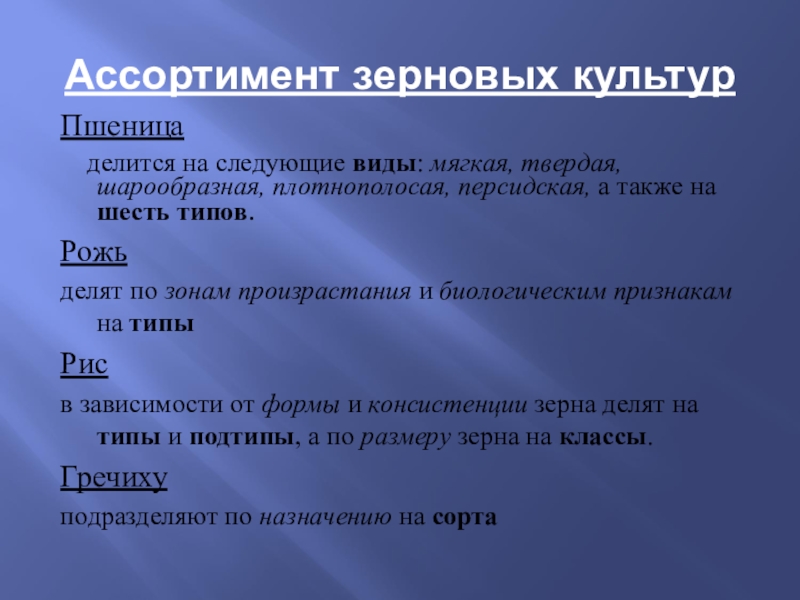 Ассортимент зерновых культур

Пшеница

делится на следующие виды: мягкая, твердая, шарообразная, плотнополосая, персидская, а также на шесть типов.

Рожь

делят по зонам произрастания и биологическим признакам на типы

Рис

в зависимости от формы и консистенции зерна делят на типы и подтипы, а по размеру зерна на классы.

Гречиху

подразделяют по назначению на сорта